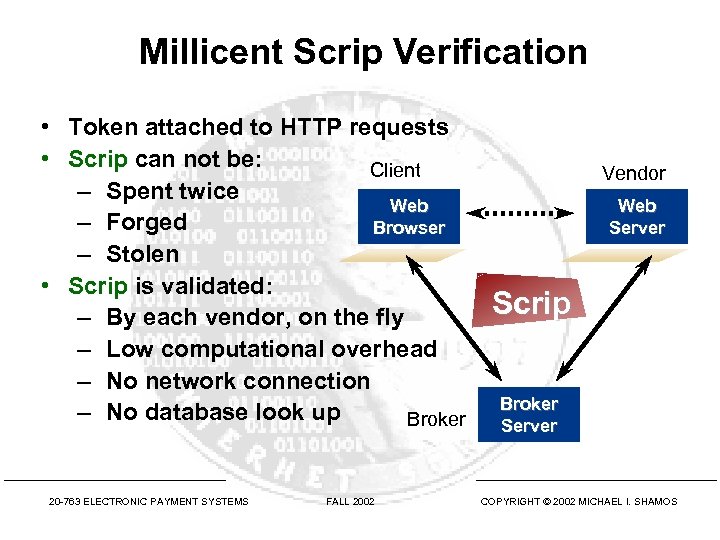 Millicent Scrip Verification

• Token attached to HTTP requests
• Scrip can not be:
– Spent twice
– Forged
– Stolen
• Scrip is validated:
– By each vendor, on the fly
– Low computational overhead
– No network connection
– No database look up

Client

Web Browser

Vendor

Web Server

Scrip

Broker

Broker Server

20-763 ELECTRONIC PAYMENT SYSTEMS

FALL 2002

COPYRIGHT © 2002 MICHAEL I. SHAMOS